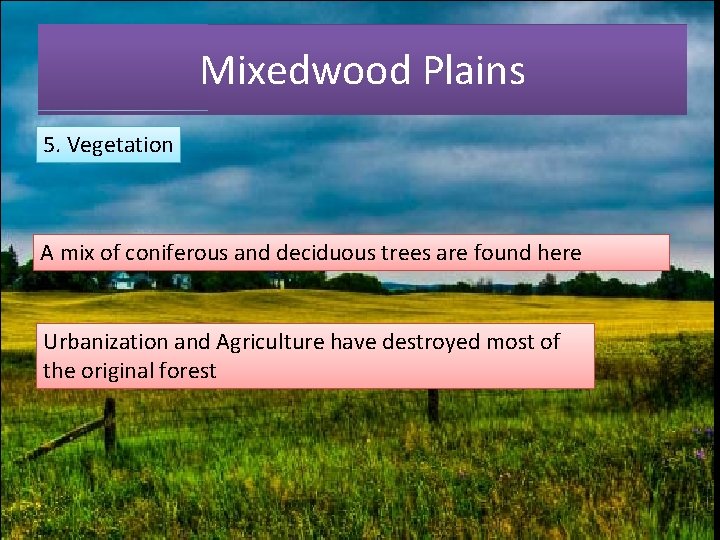 Mixedwood Plains

5. Vegetation

A mix of coniferous and deciduous trees are found here

Urbanization and Agriculture have destroyed most of the original forest